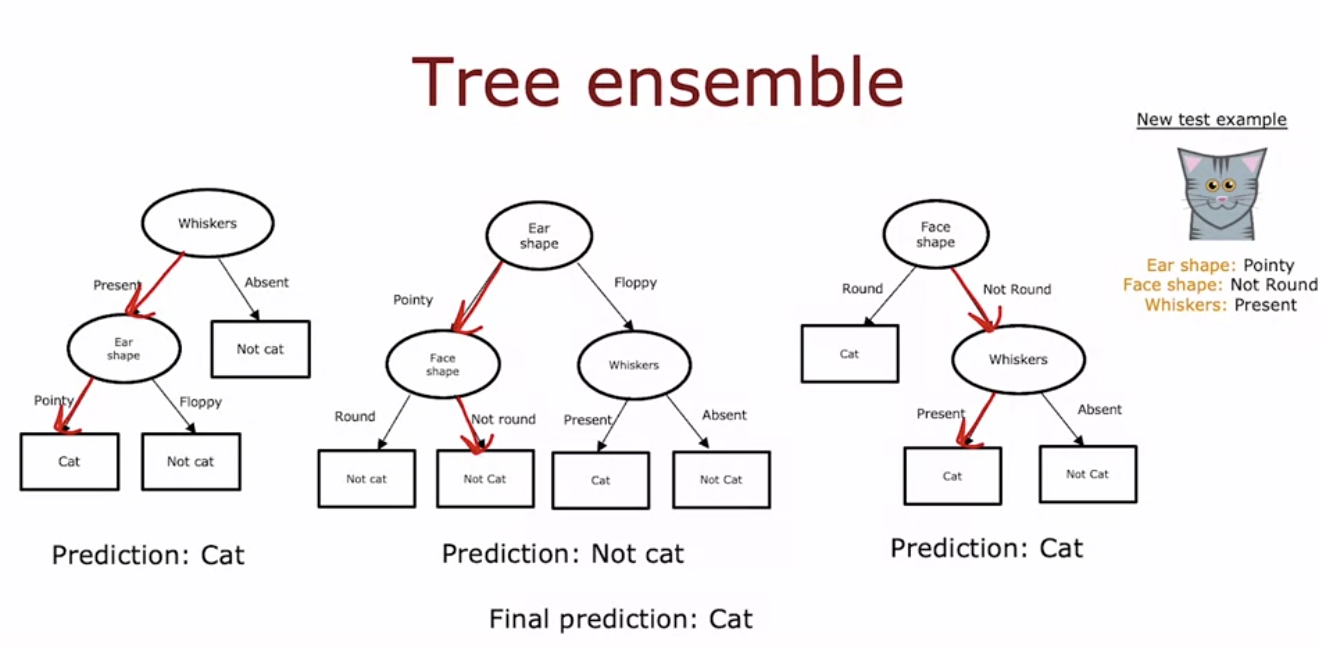 Tree ensemble

New test example

Ear shape: Pointy
Face shape: Not Round
Whiskers: Present

Whiskers
Present
Absent
Ear shape
Not cat
Pointy
Floppy
Cat
Not cat

Prediction: Cat

Ear shape
Pointy
Floppy
Face shape
Whiskers
Round
Not round
Present
Absent
Not cat
Not Cat
Cat
Not Cat

Prediction: Not cat

Face shape
Round
Not Round
Cat
Whiskers
Present
Absent
Cat
Not Cat

Prediction: Cat

Final prediction: Cat